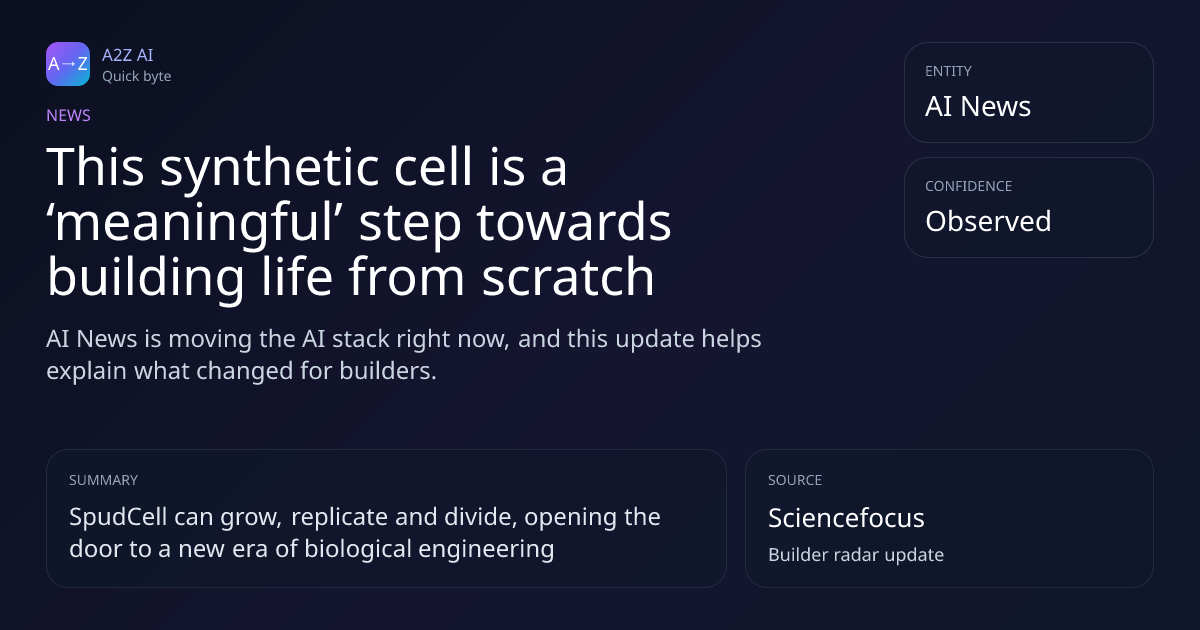 A→Z
A2Z AI
Quick byte

NEWS

This synthetic cell is a ‘meaningful’ step towards building life from scratch

AI News is moving the AI stack right now, and this update helps explain what changed for builders.

ENTITY
AI News

CONFIDENCE
Observed

SUMMARY
SpudCell can grow, replicate and divide, opening the door to a new era of biological engineering

SOURCE
Sciencefocus
Builder radar update